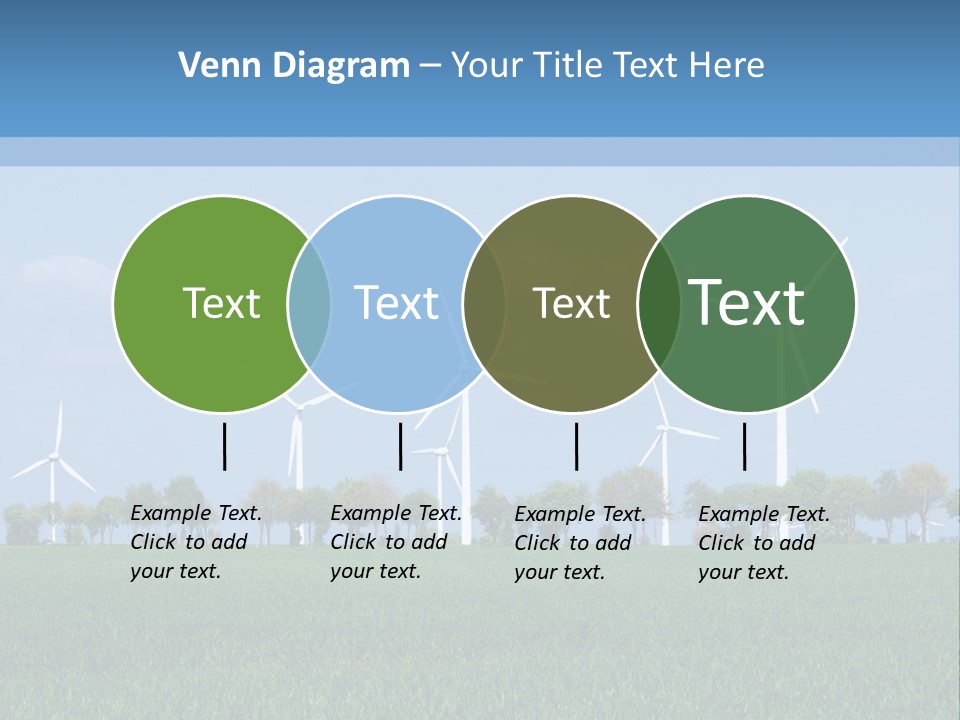 Venn Diagram – Your Title Text Here

Text

Text

Text

Text

Example Text. Click to add your text.

Example Text. Click to add your text.

Example Text. Click to add your text.

Example Text. Click to add your text.